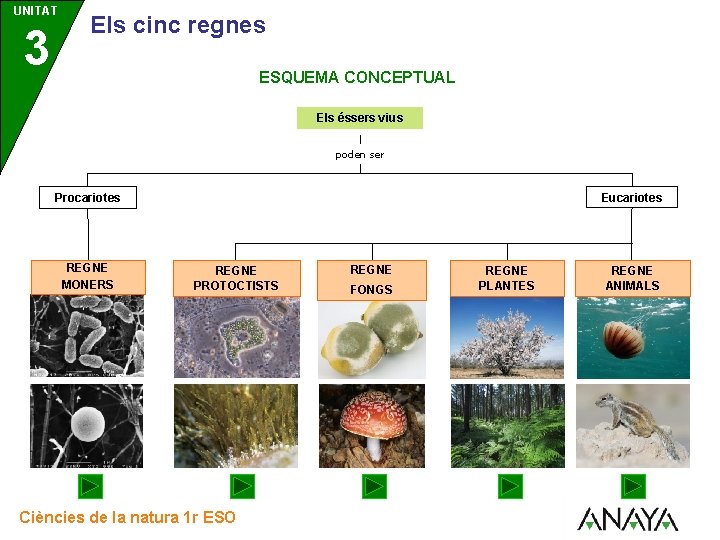 UNITAT
3
Els cinc regnes

ESQUEMA CONCEPTUAL

Els éssers vius

poden ser

Procariotes

Eucariotes

REGNE MONERS

REGNE PROTOCTISTS

REGNE FONGS

REGNE PLANTES

REGNE ANIMALS

Ciències de la natura 1r ESO

ANAYA